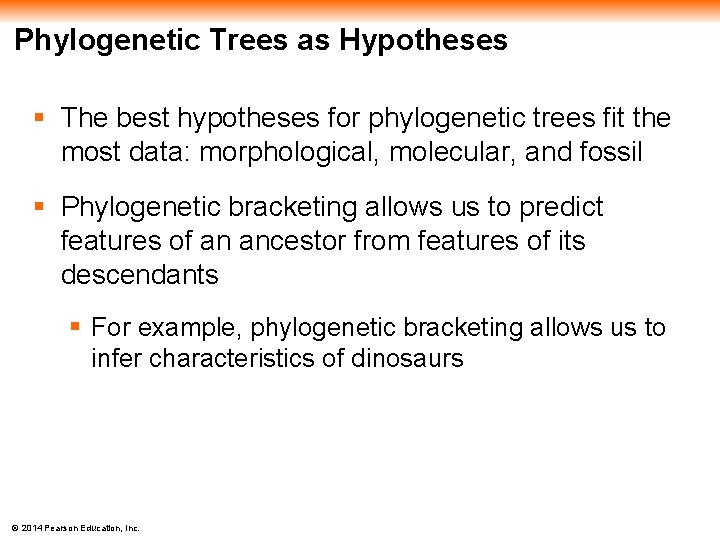 Phylogenetic Trees as Hypotheses

▪ The best hypotheses for phylogenetic trees fit the most data: morphological, molecular, and fossil

▪ Phylogenetic bracketing allows us to predict features of an ancestor from features of its descendants

▪ For example, phylogenetic bracketing allows us to infer characteristics of dinosaurs

© 2014 Pearson Education, Inc.